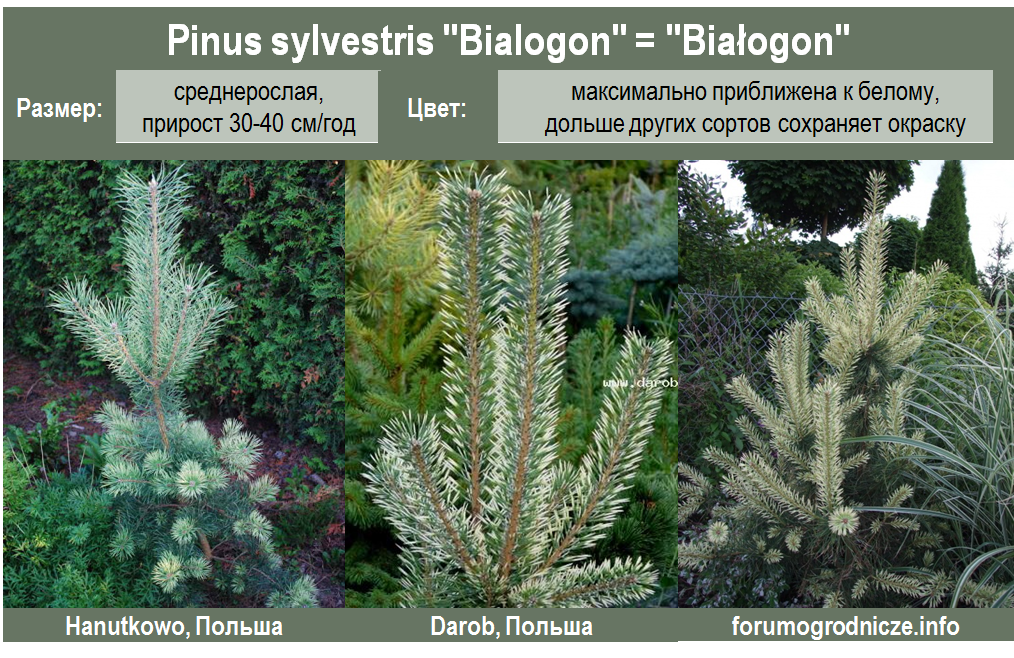 Pinus sylvestris "Bialogon" = "Białogon"

Размер:

среднерослая, прирост 30-40 см/год

Цвет:

максимально приближена к белому, дольше других сортов сохраняет окраску

www.darob

Hanutkowo, Польша

Darob, Польша

forumogrodnicze.info